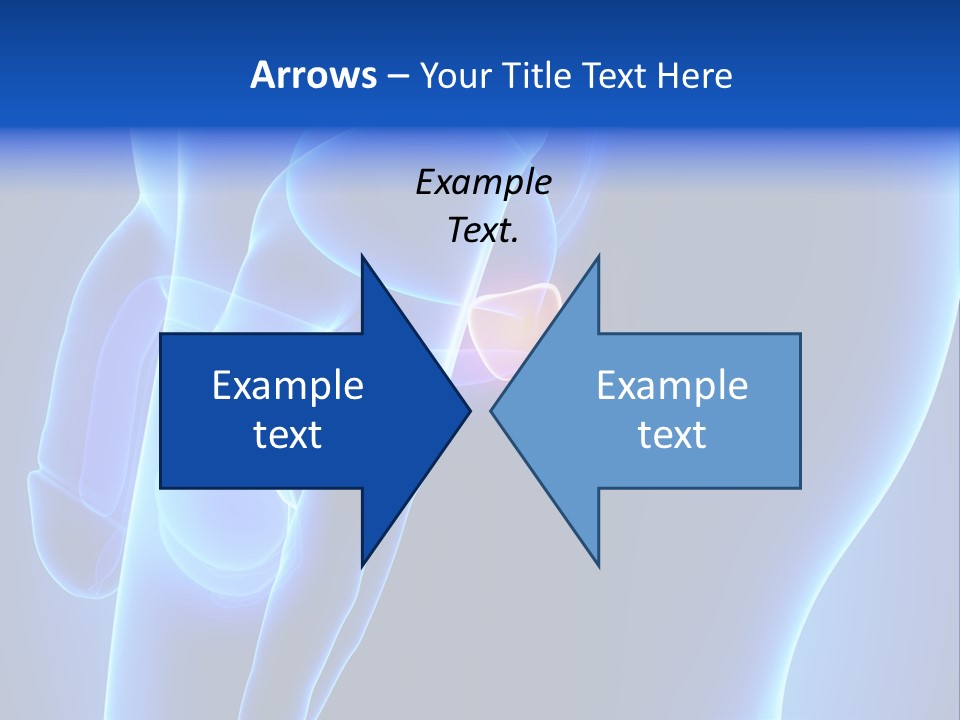 Arrows – Your Title Text Here

Example Text.

Example text

Example text